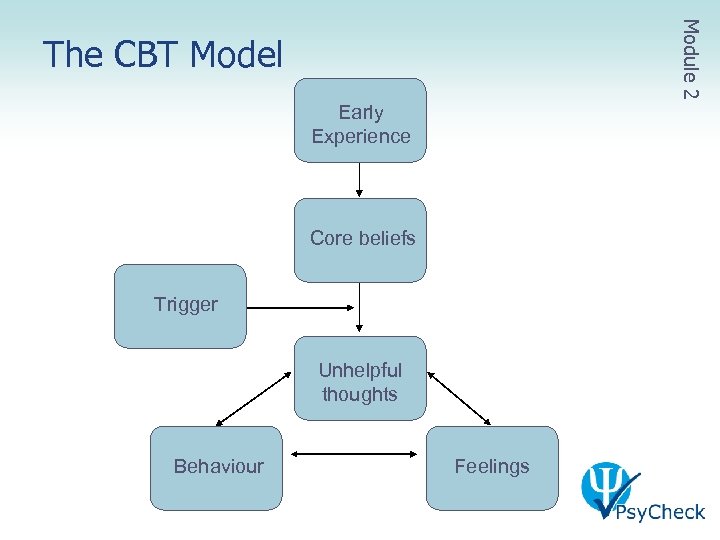 The CBT Model

Module 2

Early Experience

Core beliefs

Trigger

Unhelpful thoughts

Behaviour

Feelings

PsyCheck